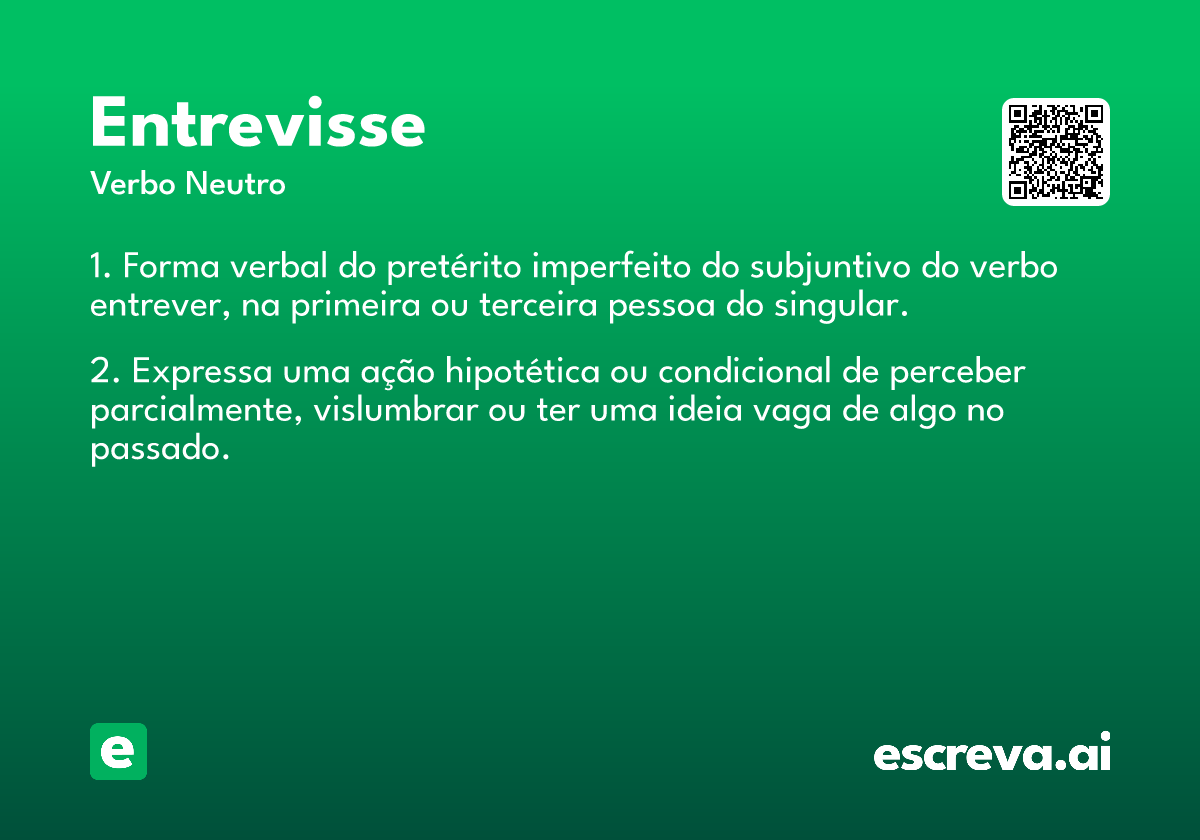 Entrevisse

Verbo Neutro

1. Forma verbal do pretérito imperfeito do subjuntivo do verbo entrever, na primeira ou terceira pessoa do singular.

2. Expressa uma ação hipotética ou condicional de perceber parcialmente, vislumbrar ou ter uma ideia vaga de algo no passado.

e

escreva.ai